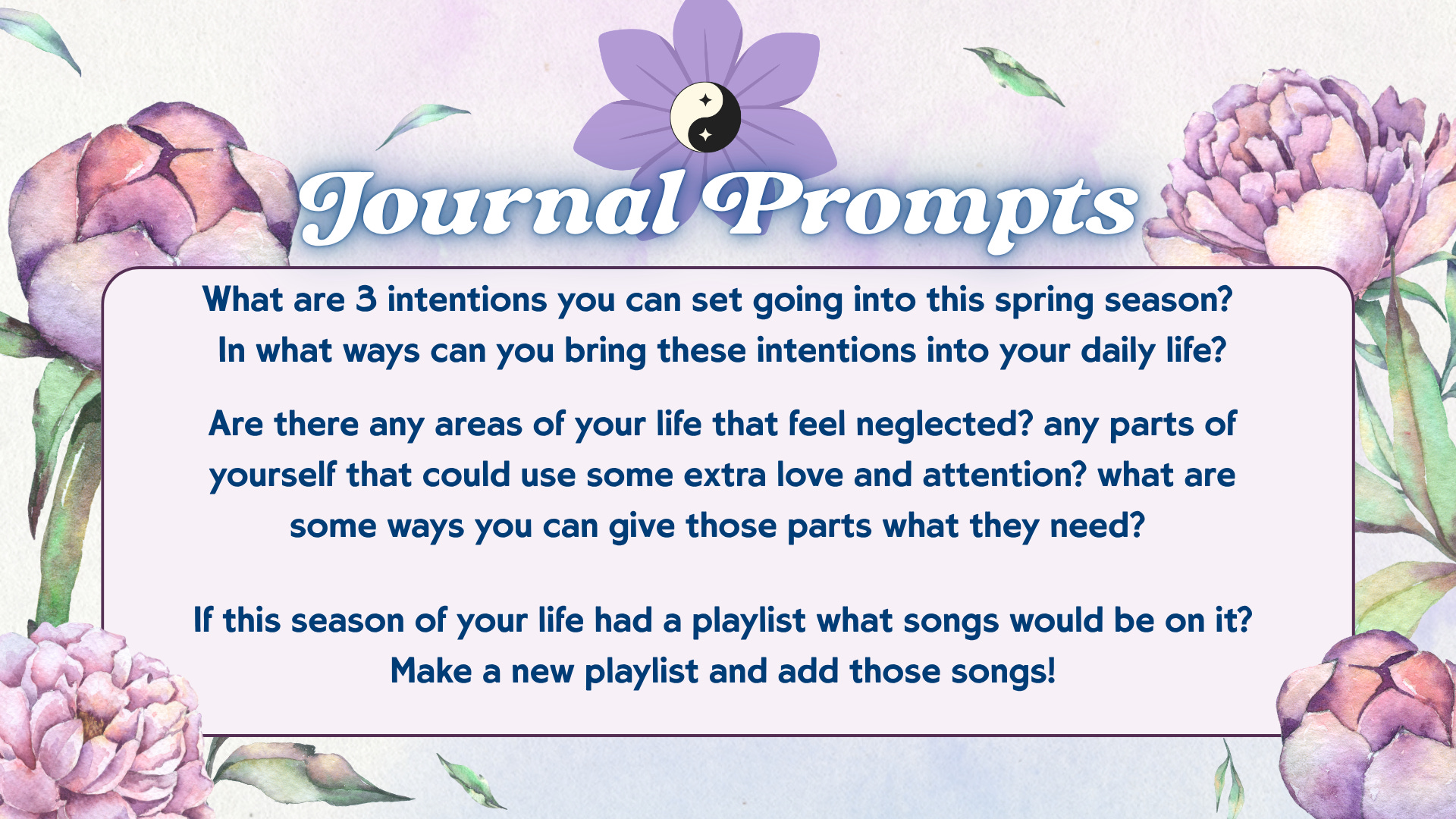 Journal Prompts

What are 3 intentions you can set going into this spring season? In what ways can you bring these intentions into your daily life?

Are there any areas of your life that feel neglected? any parts of yourself that could use some extra love and attention? what are some ways you can give those parts what they need?

If this season of your life had a playlist what songs would be on it? Make a new playlist and add those songs!